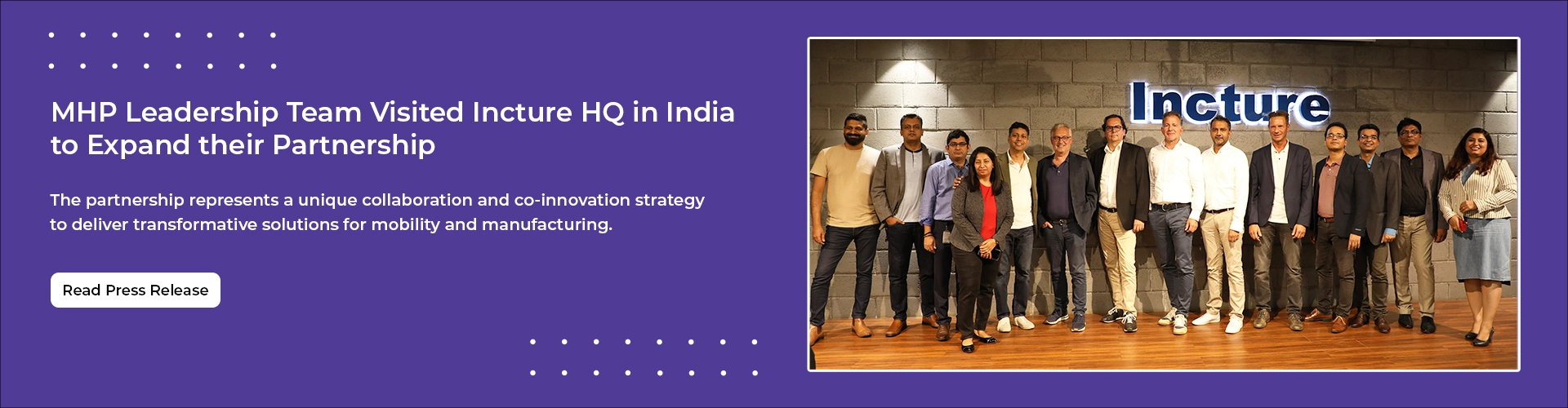 MHP Leadership Team Visited Incture HQ in India to Expand their Partnership

The partnership represents a unique collaboration and co-innovation strategy to deliver transformative solutions for mobility and manufacturing.

Read Press Release

Incture